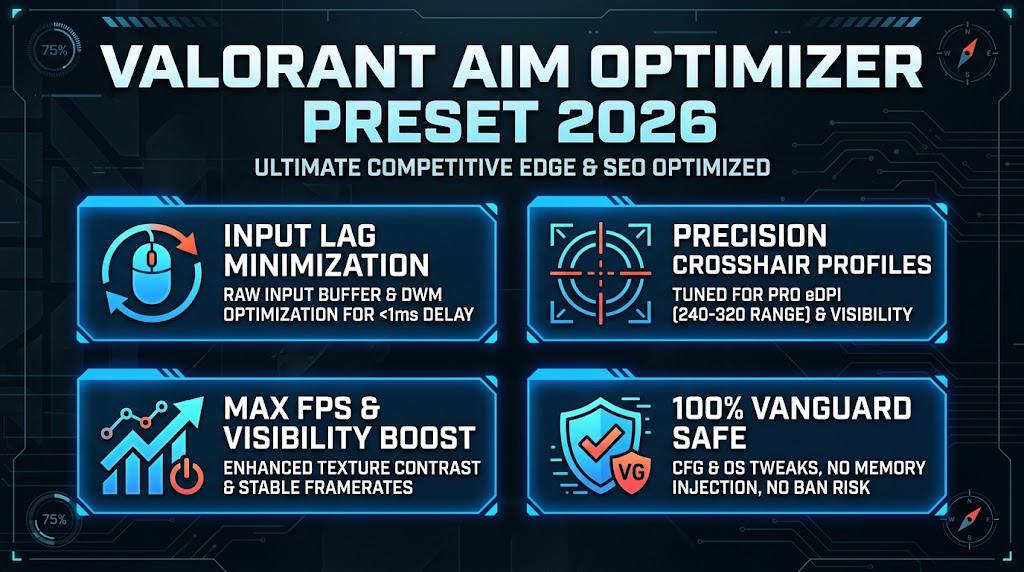 75%

VALORANT AIM OPTIMIZER PRESET 2026

ULTIMATE COMPETITIVE EDGE & SEO OPTIMIZED

INPUT LAG MINIMIZATION

RAW INPUT BUFFER & DWM OPTIMIZATION FOR <1ms DELAY

PRECISION CROSSHAIR PROFILES

TUNED FOR PRO eDPI (240-320 RANGE) & VISIBILITY

MAX FPS & VISIBILITY BOOST

ENHANCED TEXTURE CONTRAST & STABLE FRAMERATES

100% VANGUARD SAFE

VG

CFG & OS TWEAKS, NO MEMORY INJECTION, NO BAN RISK

75%